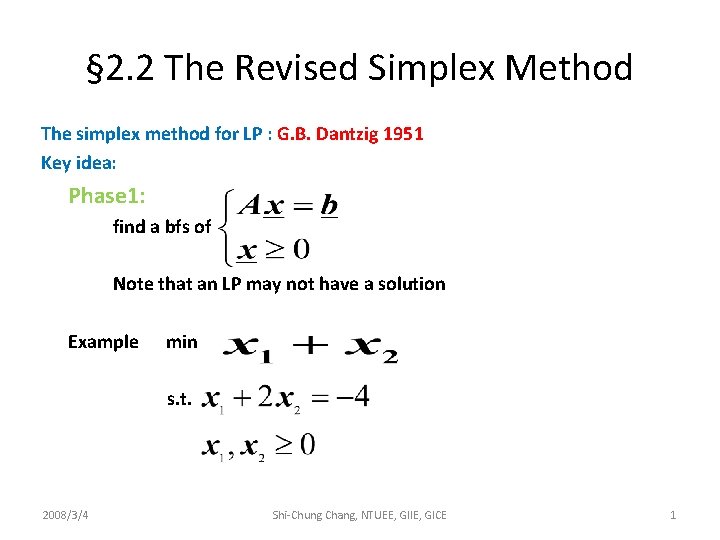 §2.2 The Revised Simplex Method

The simplex method for LP : G.B. Dantzig 1951

Key idea:

Phase1:

find a bfs of $\begin{cases} A\underline{x} = \underline{b} \\ \underline{x} \geq 0 \end{cases}$

Note that an LP may not have a solution

Example min $x_1 + x_2$

s.t. $x_1 + 2x_2 = -4$

$x_1, x_2 \geq 0$

2008/3/4

Shi-Chung Chang, NTUEE, GIIE, GICE

1